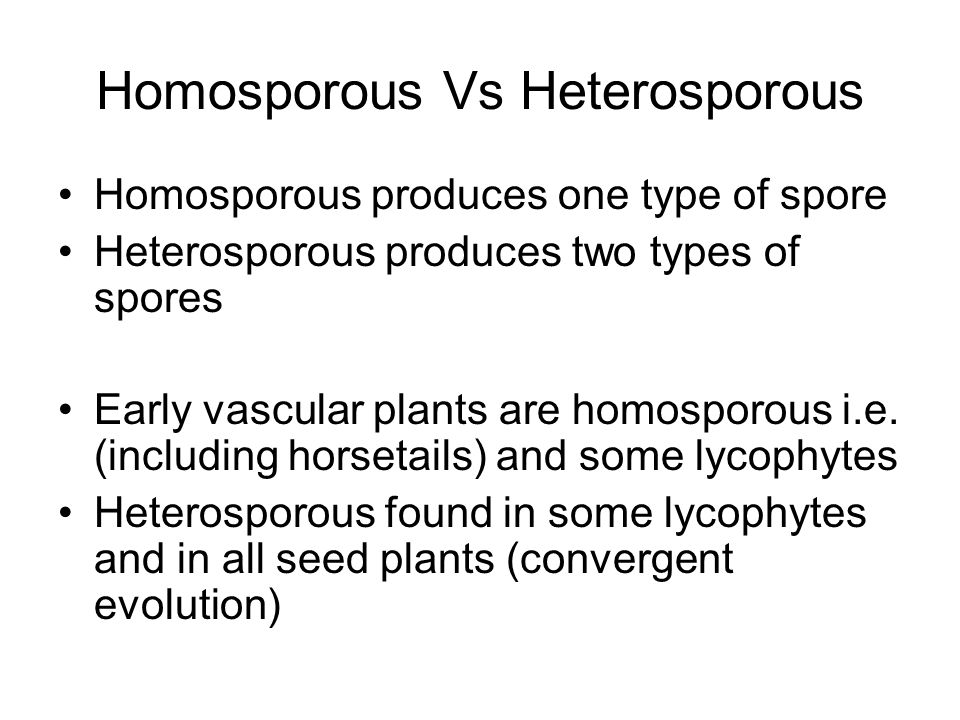 Homosporous Vs Heterosporous

• Homosporous produces one type of spore
• Heterosporous produces two types of spores

• Early vascular plants are homosporous i.e. (including horsetails) and some lycophytes
• Heterosporous found in some lycophytes and in all seed plants (convergent evolution)